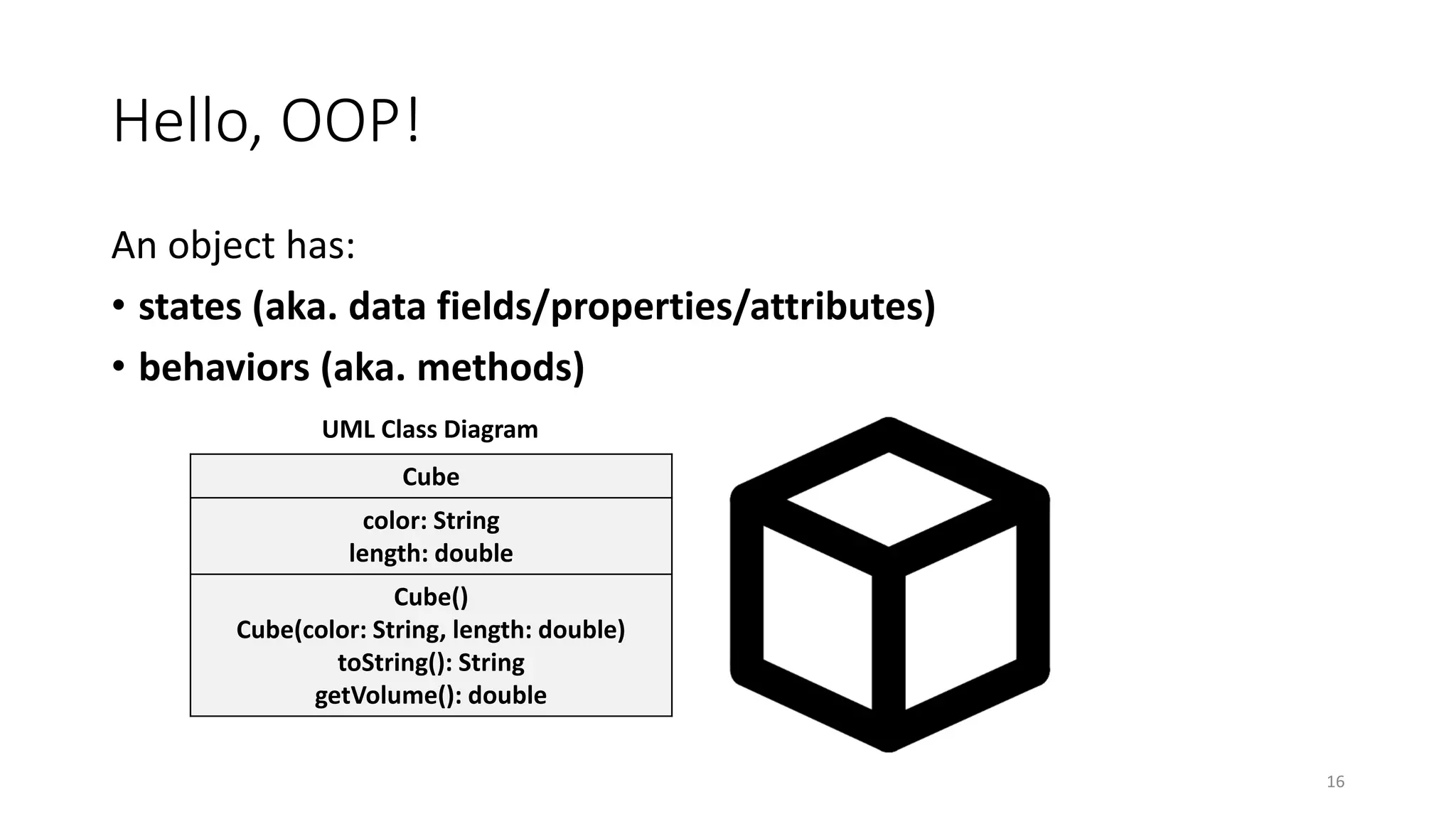 Hello, OOP!

An object has:

• states (aka. data fields/properties/attributes)
• behaviors (aka. methods)

UML Class Diagram

| Cube |
|---|
| color: String<br>length: double |
| Cube()<br>Cube(color: String, length: double)<br>toString(): String<br>getVolume(): double |

16